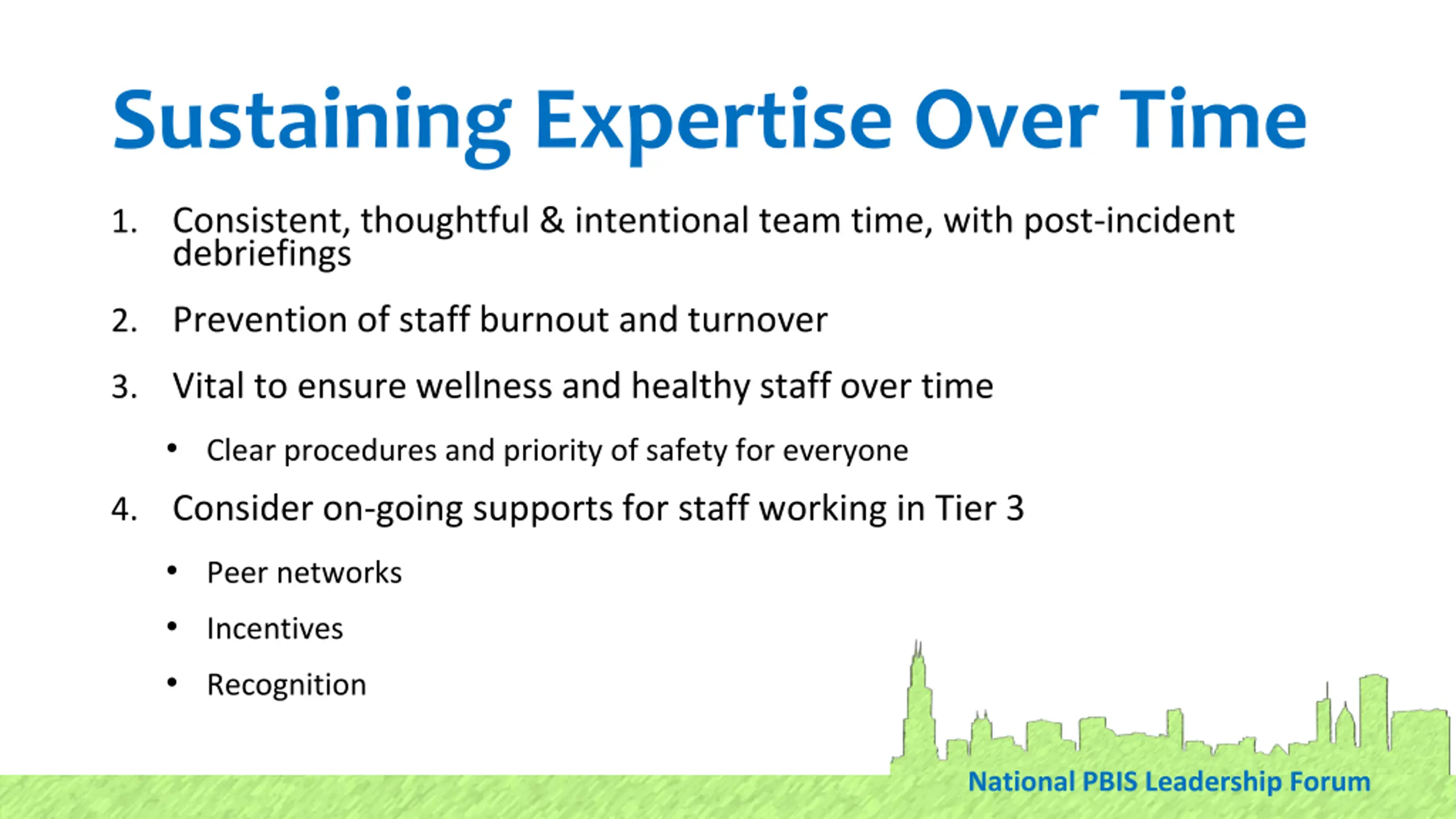 Sustaining Expertise Over Time

1. Consistent, thoughtful & intentional team time, with post-incident debriefings

2. Prevention of staff burnout and turnover

3. Vital to ensure wellness and healthy staff over time

• Clear procedures and priority of safety for everyone

4. Consider on-going supports for staff working in Tier 3

• Peer networks

• Incentives

• Recognition

National PBIS Leadership Forum